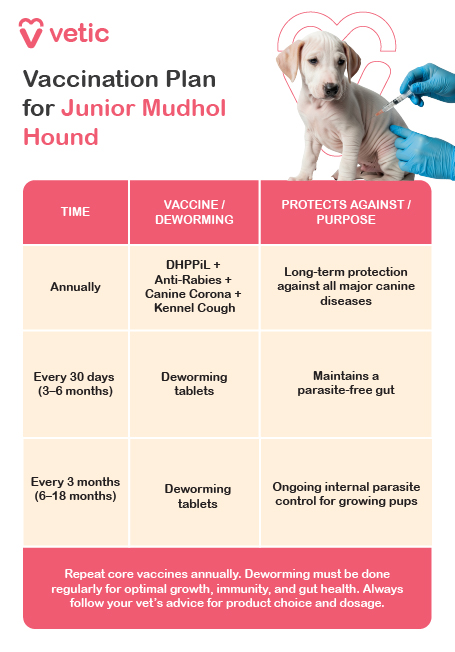 vetic

Vaccination Plan for Junior Mudhol Hound

| TIME | VACCINE / DEWORMING | PROTECTS AGAINST / PURPOSE |
|---|---|---|
| Annually | DHPPiL + Anti-Rabies + Canine Corona + Kennel Cough | Long-term protection against all major canine diseases |
| Every 30 days (3–6 months) | Deworming tablets | Maintains a parasite-free gut |
| Every 3 months (6–18 months) | Deworming tablets | Ongoing internal parasite control for growing pups |

Repeat core vaccines annually. Deworming must be done regularly for optimal growth, immunity, and gut health. Always follow your vet's advice for product choice and dosage.